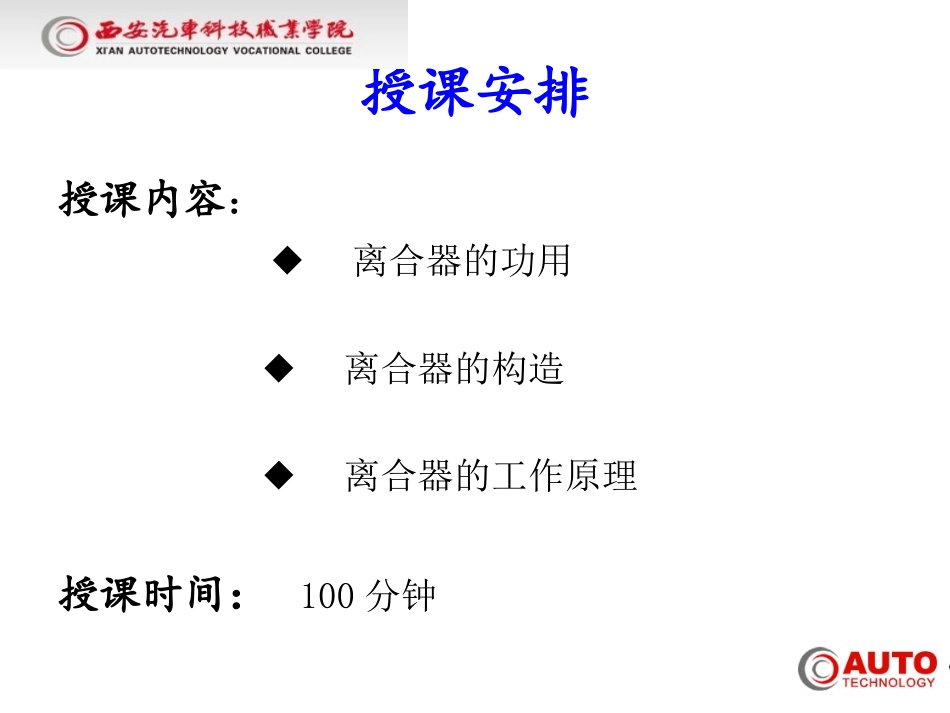 西安汽車科技職業學院
XI'AN AUTOTECHNOLOGY VOCATIONAL COLLEGE

授课安排

授课内容:

◆ 离合器的功用

◆ 离合器的构造

◆ 离合器的工作原理

授课时间: 100 分钟

AUTO
TECHNOLOGY